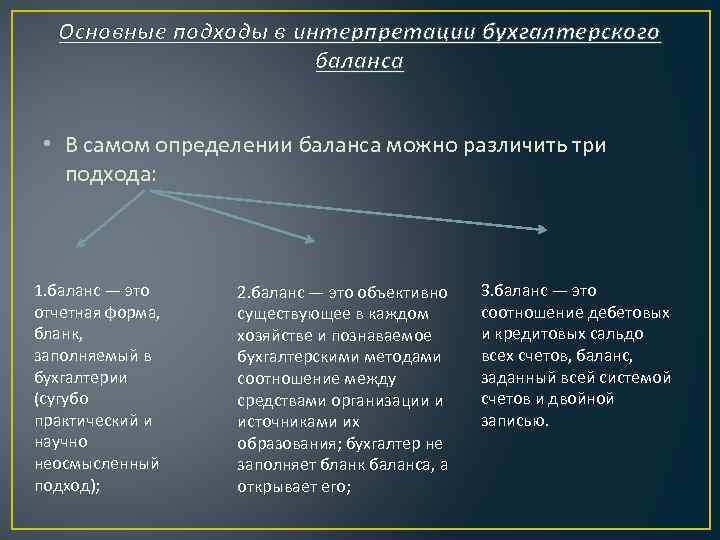 Основные подходы в интерпретации бухгалтерского баланса

• В самом определении баланса можно различить три подхода:

1.баланс — это отчетная форма, бланк, заполняемый в бухгалтерии (сугубо практический и научно неосмысленный подход);

2.баланс — это объективно существующее в каждом хозяйстве и познаваемое бухгалтерскими методами соотношение между средствами организации и источниками их образования; бухгалтер не заполняет бланк баланса, а открывает его;

3.баланс — это соотношение дебетовых и кредитовых сальдо всех счетов, баланс, заданный всей системой счетов и двойной записью.